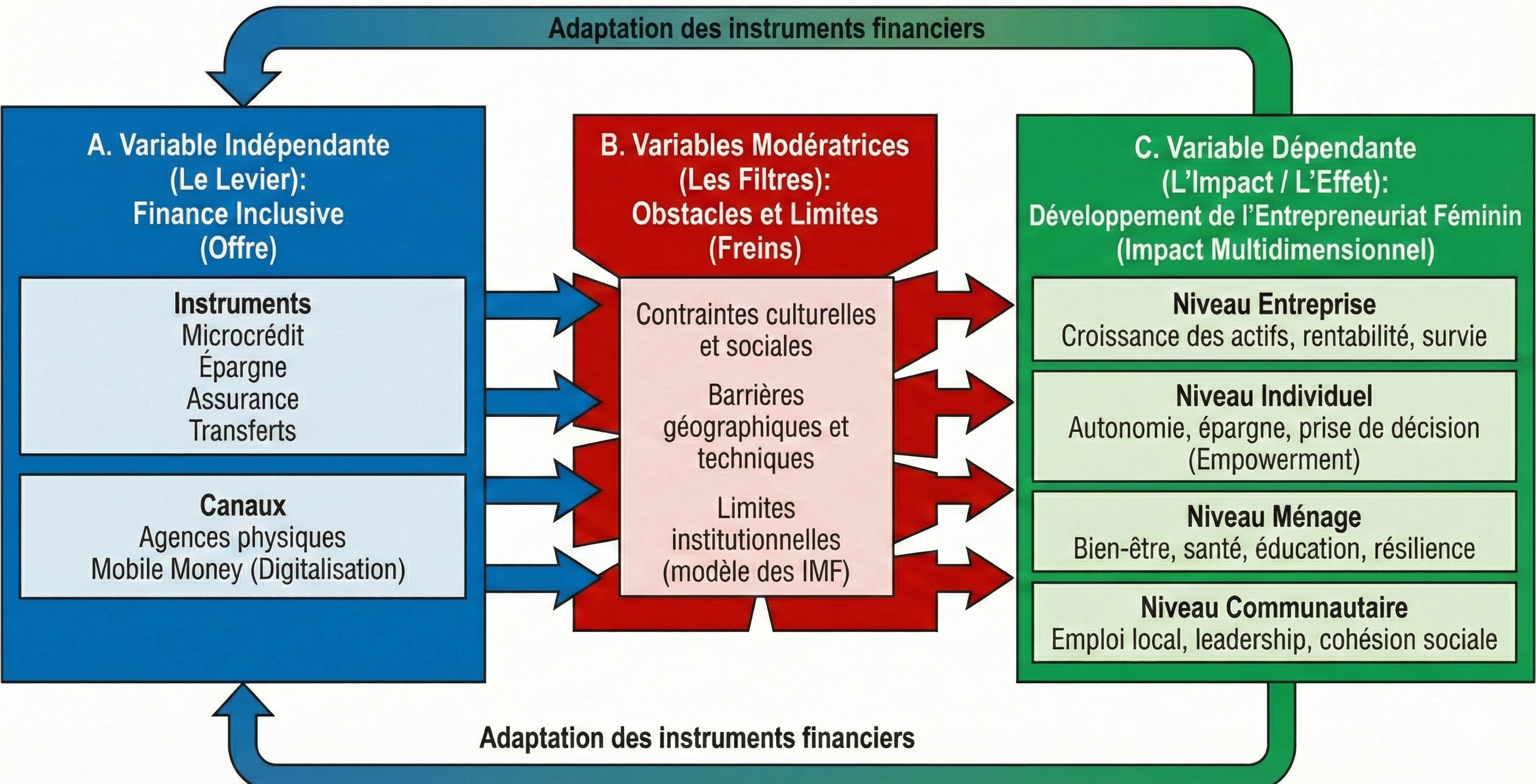 Adaptation des instruments financiers

A. Variable Indépendante (Le Levier): Finance Inclusive (Offre)

Instruments
Microcrédit
Épargne
Assurance
Transferts

Canaux
Agences physiques
Mobile Money (Digitalisation)

B. Variables Modératrices (Les Filtres): Obstacles et Limites (Freins)

Contraintes culturelles et sociales

Barrières géographiques et techniques

Limites institutionnelles (modèle des IMF)

C. Variable Dépendante (L'Impact / L'Effet): Développement de l'Entrepreneuriat Féminin (Impact Multidimensionnel)

Niveau Entreprise
Croissance des actifs, rentabilité, survie

Niveau Individuel
Autonomie, épargne, prise de décision (Empowerment)

Niveau Ménage
Bien-être, santé, éducation, résilience

Niveau Communautaire
Emploi local, leadership, cohésion sociale

Adaptation des instruments financiers